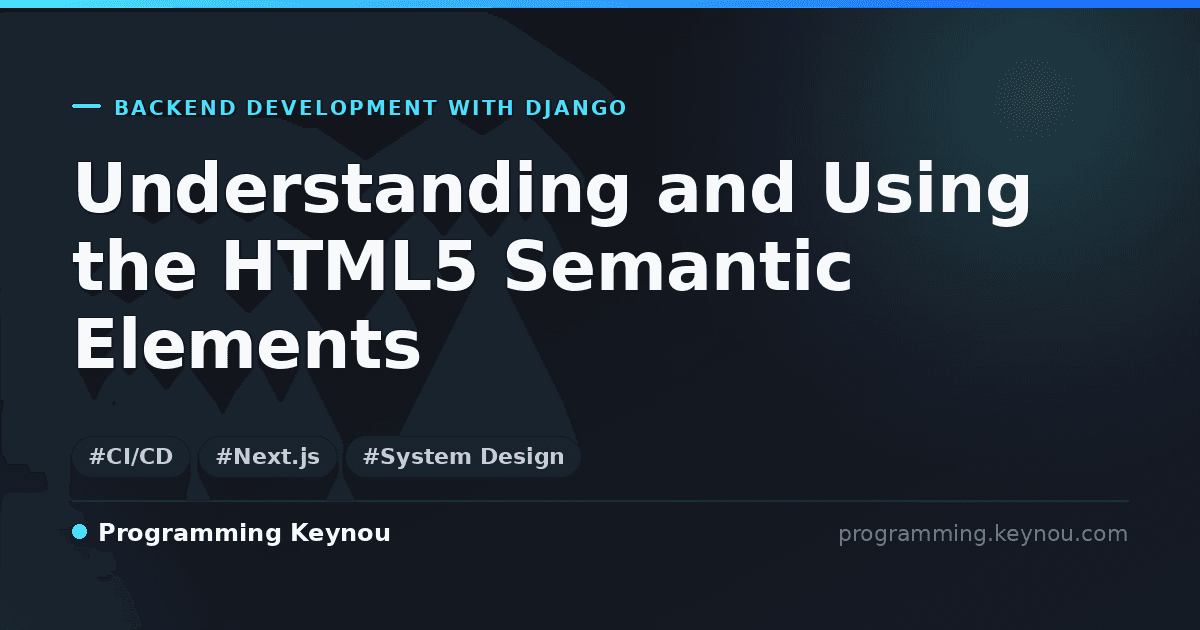 BACKEND DEVELOPMENT WITH DJANGO

Understanding and Using the HTML5 Semantic Elements

#CI/CD #Next.js #System Design

Programming Keynou

programming.keynou.com